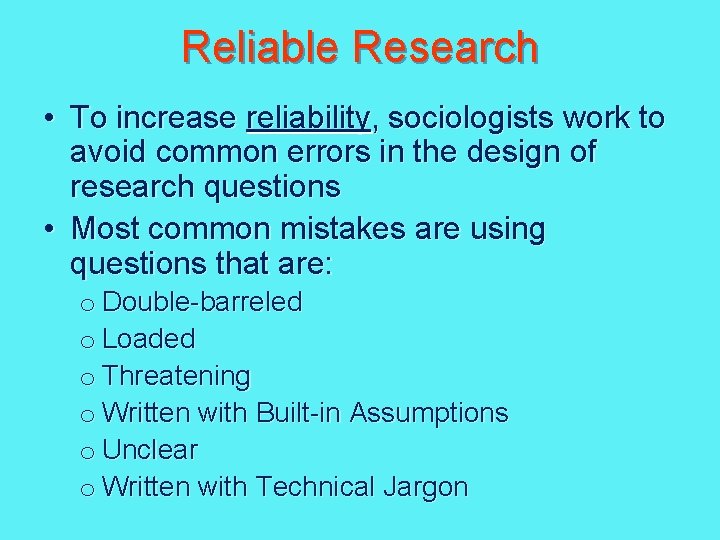 Reliable Research

• To increase reliability, sociologists work to avoid common errors in the design of research questions

• Most common mistakes are using questions that are:

o Double-barreled
o Loaded
o Threatening
o Written with Built-in Assumptions
o Unclear
o Written with Technical Jargon